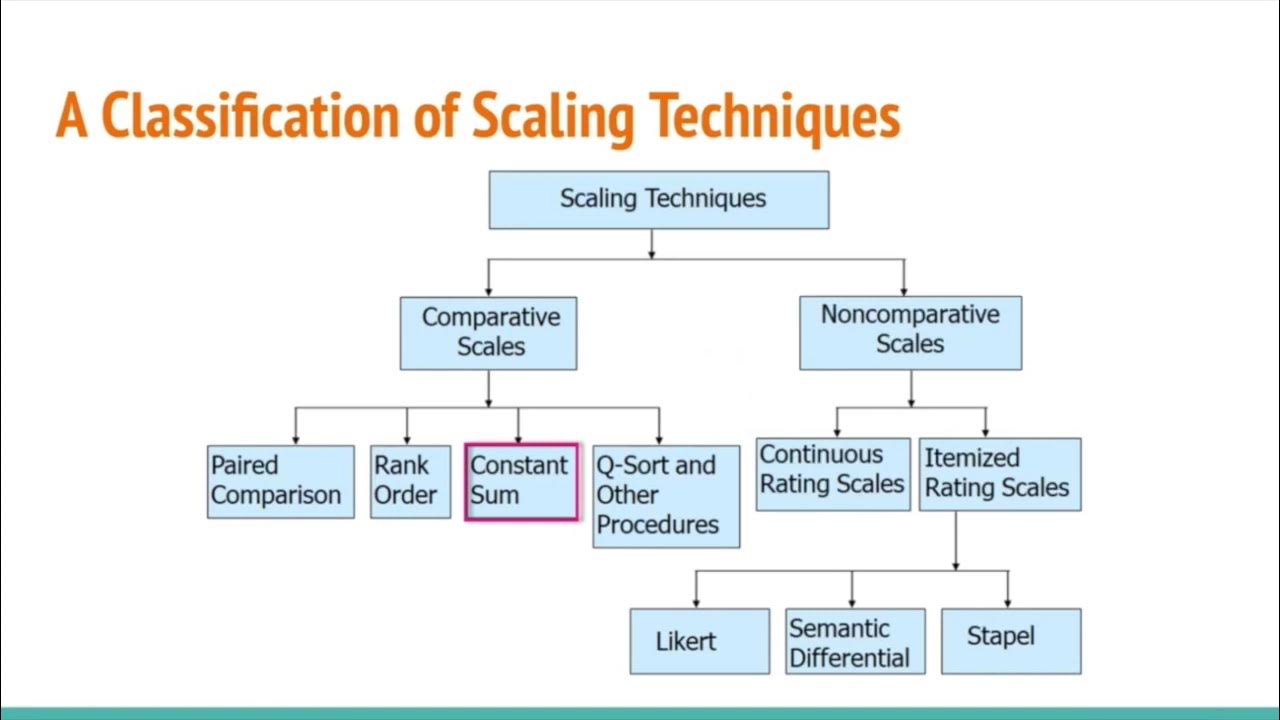 A Classification of Scaling Techniques

Scaling Techniques

Comparative Scales

Noncomparative Scales

Paired Comparison

Rank Order

Constant Sum

Q-Sort and Other Procedures

Continuous Rating Scales

Itemized Rating Scales

Likert

Semantic Differential

Stapel